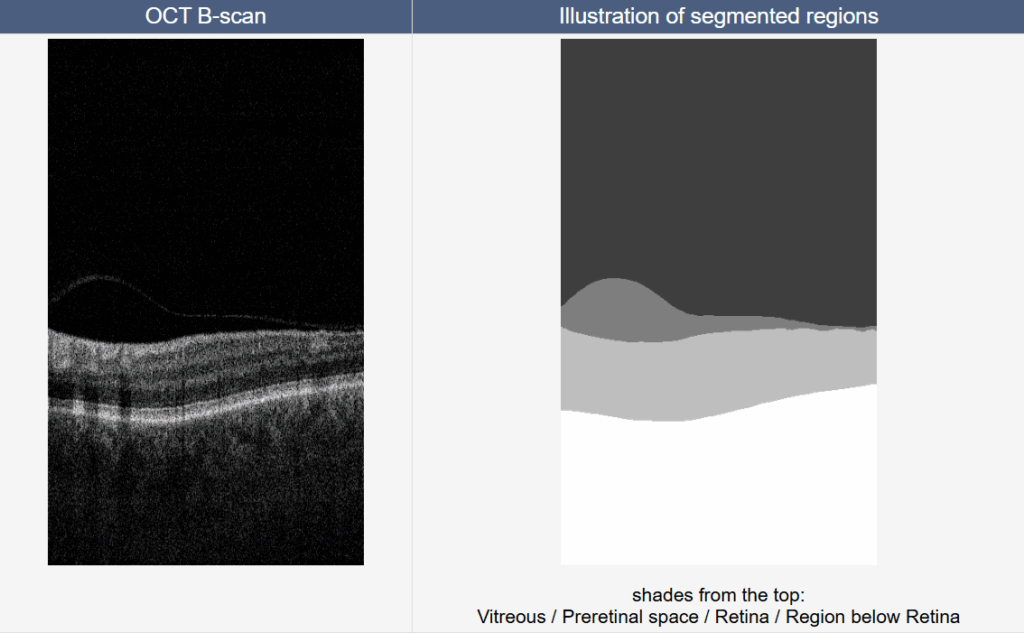 | OCT B-scan | Illustration of segmented regions |
|---|---|
| | shades from the top: Vitreous / Preretinal space / Retina / Region below Retina |